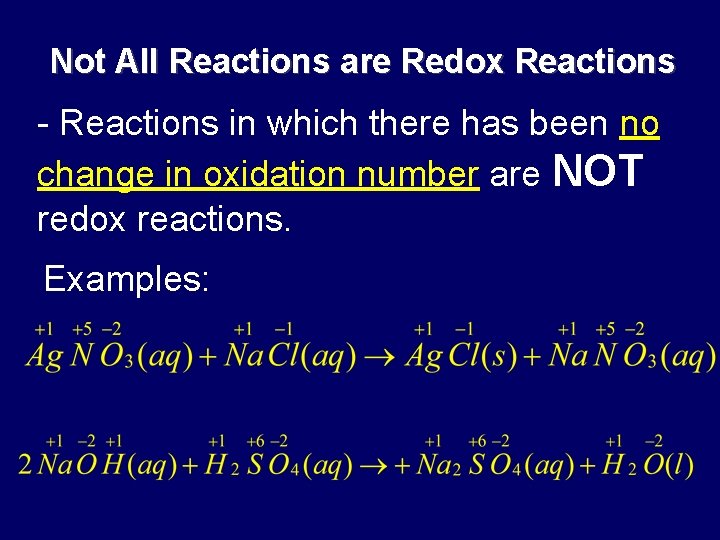 Not All Reactions are Redox Reactions

- Reactions in which there has been no change in oxidation number are NOT redox reactions.

Examples:

$\overset{+1}{Ag}\overset{+5}{N}\overset{-2}{O_3}(aq) + \overset{+1}{Na}\overset{-1}{Cl}(aq) \rightarrow \overset{+1}{Ag}\overset{-1}{Cl}(s) + \overset{+1}{Na}\overset{+5}{N}\overset{-2}{O_3}(aq)$

$2\overset{+1}{Na}\overset{-2}{O}\overset{+1}{H}(aq) + \overset{+1}{H_2}\overset{+6}{S}\overset{-2}{O_4}(aq) \rightarrow + \overset{+1}{Na_2}\overset{+6}{S}\overset{-2}{O_4}(aq) + \overset{+1}{H_2}\overset{-2}{O}(l)$